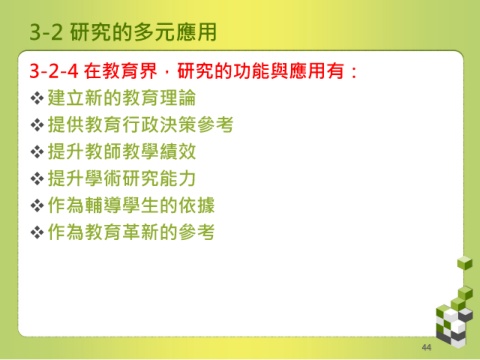 3-2 研究的多元應用

3-2-4 在教育界，研究的功能與應用有：

❖建立新的教育理論
❖提供教育行政決策參考
❖提升教師教學績效
❖提升學術研究能力
❖作為輔導學生的依據
❖作為教育革新的參考

44